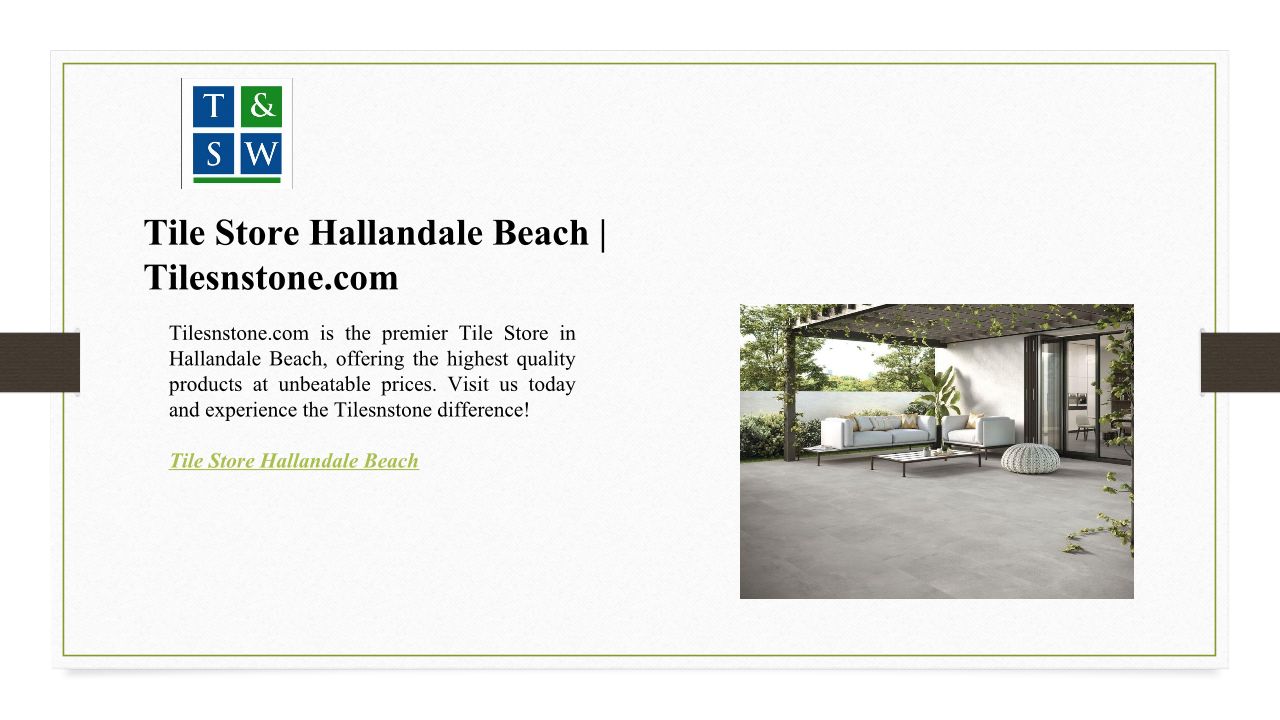 T & S W

Tile Store Hallandale Beach | Tilesnstone.com

Tilesnstone.com is the premier Tile Store in Hallandale Beach, offering the highest quality products at unbeatable prices. Visit us today and experience the Tilesnstone difference!

Tile Store Hallandale Beach